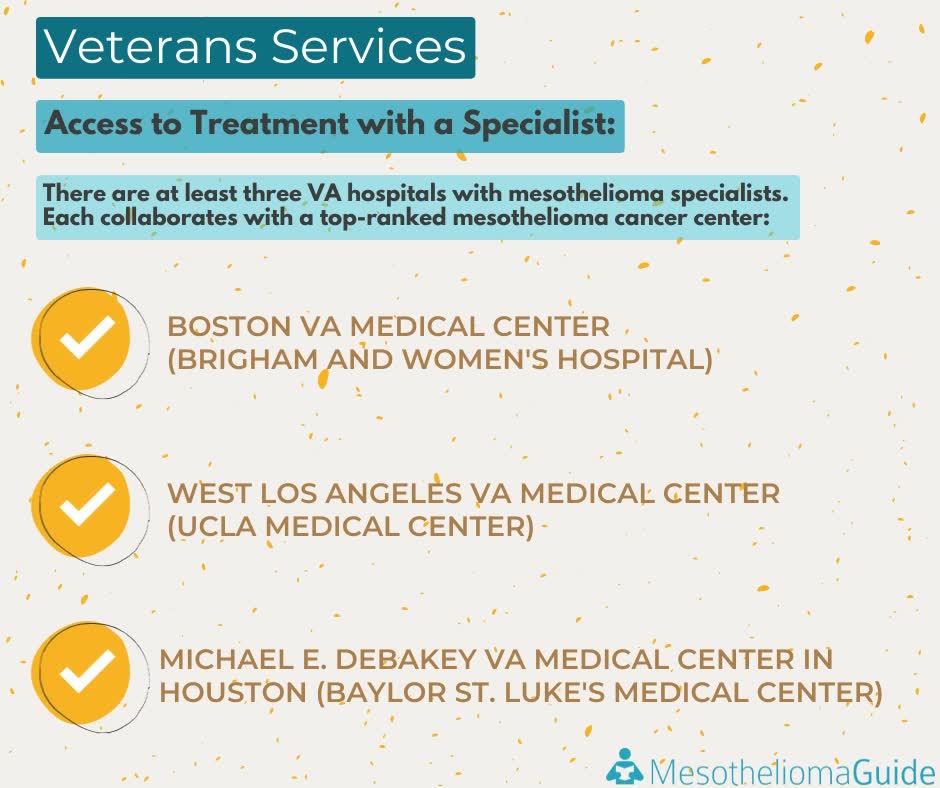 Veterans Services

Access to Treatment with a Specialist:

There are at least three VA hospitals with mesothelioma specialists. Each collaborates with a top-ranked mesothelioma cancer center:

BOSTON VA MEDICAL CENTER (BRIGHAM AND WOMEN'S HOSPITAL)

WEST LOS ANGELES VA MEDICAL CENTER (UCLA MEDICAL CENTER)

MICHAEL E. DEBAKEY VA MEDICAL CENTER IN HOUSTON (BAYLOR ST. LUKE'S MEDICAL CENTER)

MesotheliomaGuide